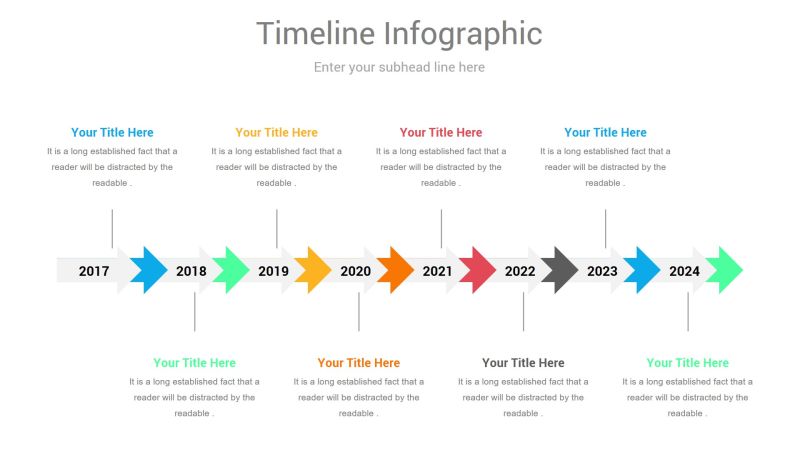 Timeline Infographic

Enter your subhead line here

Your Title Here
It is a long established fact that a reader will be distracted by the readable .

Your Title Here
It is a long established fact that a reader will be distracted by the readable .

Your Title Here
It is a long established fact that a reader will be distracted by the readable .

Your Title Here
It is a long established fact that a reader will be distracted by the readable .

2017 2018 2019 2020 2021 2022 2023 2024

Your Title Here
It is a long established fact that a reader will be distracted by the readable .

Your Title Here
It is a long established fact that a reader will be distracted by the readable .

Your Title Here
It is a long established fact that a reader will be distracted by the readable .

Your Title Here
It is a long established fact that a reader will be distracted by the readable .